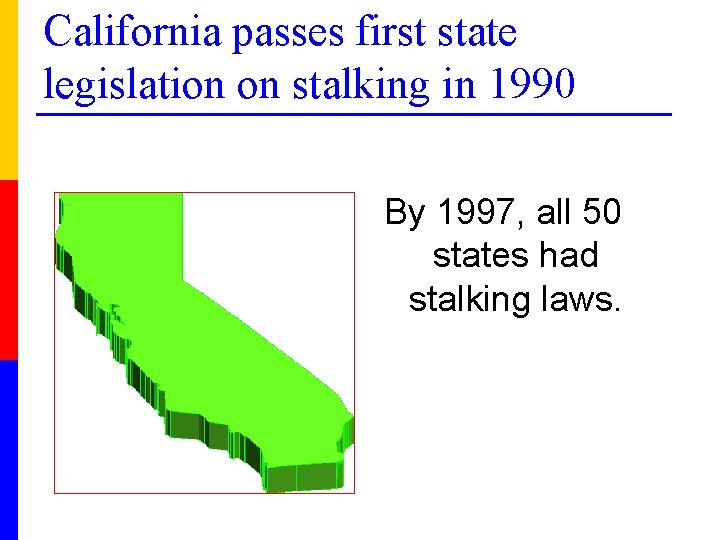 California passes first state legislation on stalking in 1990

By 1997, all 50 states had stalking laws.